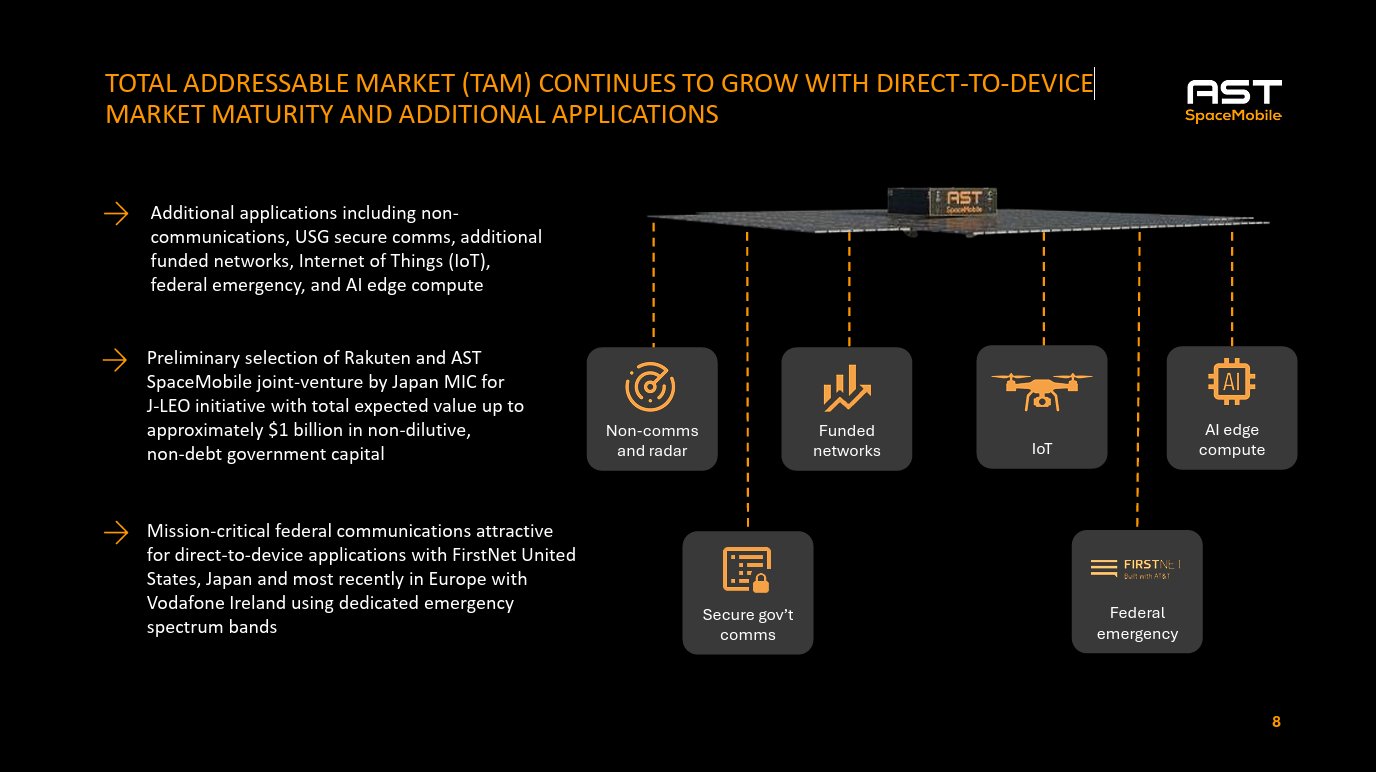 TOTAL ADDRESSABLE MARKET (TAM) CONTINUES TO GROW WITH DIRECT-TO-DEVICE MARKET MATURITY AND ADDITIONAL APPLICATIONS

AST
SpaceMobile

→ Additional applications including non-communications, USG secure comms, additional funded networks, Internet of Things (IoT), federal emergency, and AI edge compute

→ Preliminary selection of Rakuten and AST SpaceMobile joint-venture by Japan MIC for J-LEO initiative with total expected value up to approximately $1 billion in non-dilutive, non-debt government capital

→ Mission-critical federal communications attractive for direct-to-device applications with FirstNet United States, Japan and most recently in Europe with Vodafone Ireland using dedicated emergency spectrum bands

AST
SpaceMobile

Non-comms
and radar

Funded
networks

IoT

AI

AI edge
compute

Secure gov't
comms

FIRSTNET
Built with AT&T

Federal
emergency

8